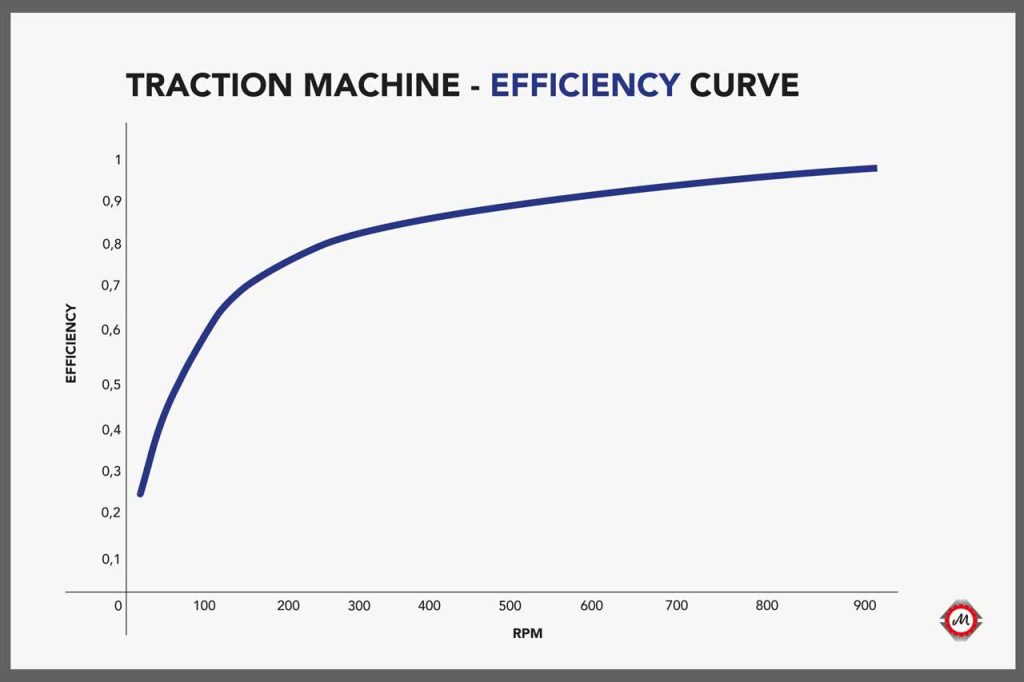 TRACTION MACHINE - EFFICIENCY CURVE

EFFICIENCY

1
0,9
0,8
0,7
0,6
0,5
0,4
0,3
0,2
0,1

0
100
200
300
400
500
600
700
800
900

RPM

M